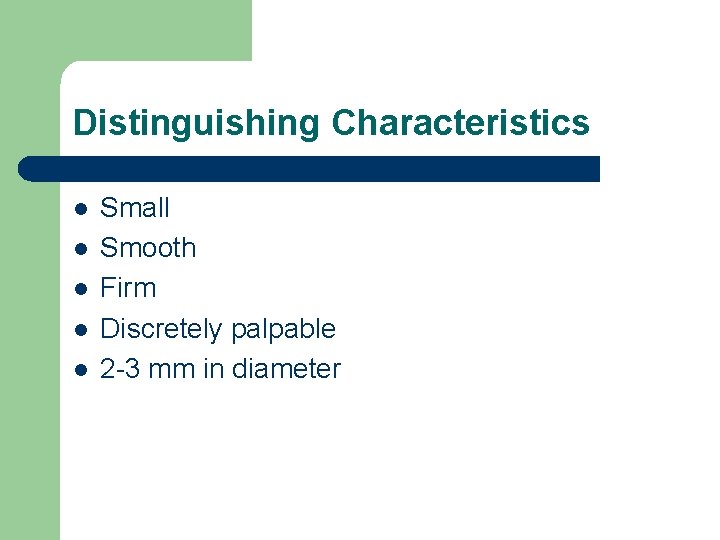 Distinguishing Characteristics

- Small
- Smooth
- Firm
- Discretely palpable
- 2-3 mm in diameter